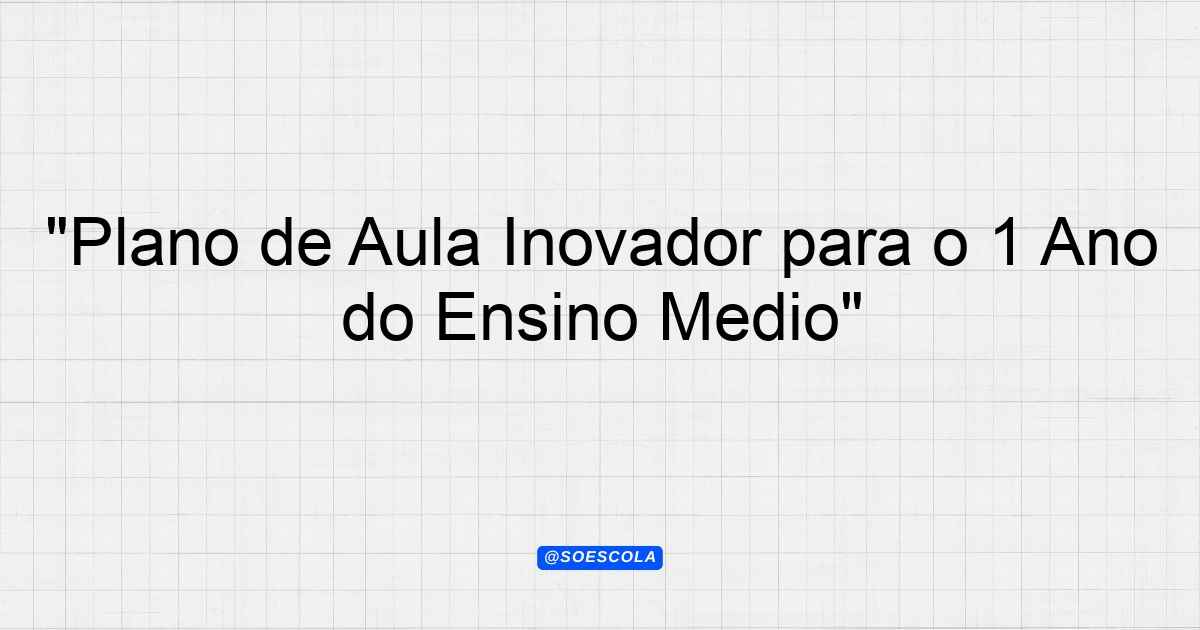 "Plano de Aula Inovador para o 1 Ano do Ensino Medio"

@SOESCOLA